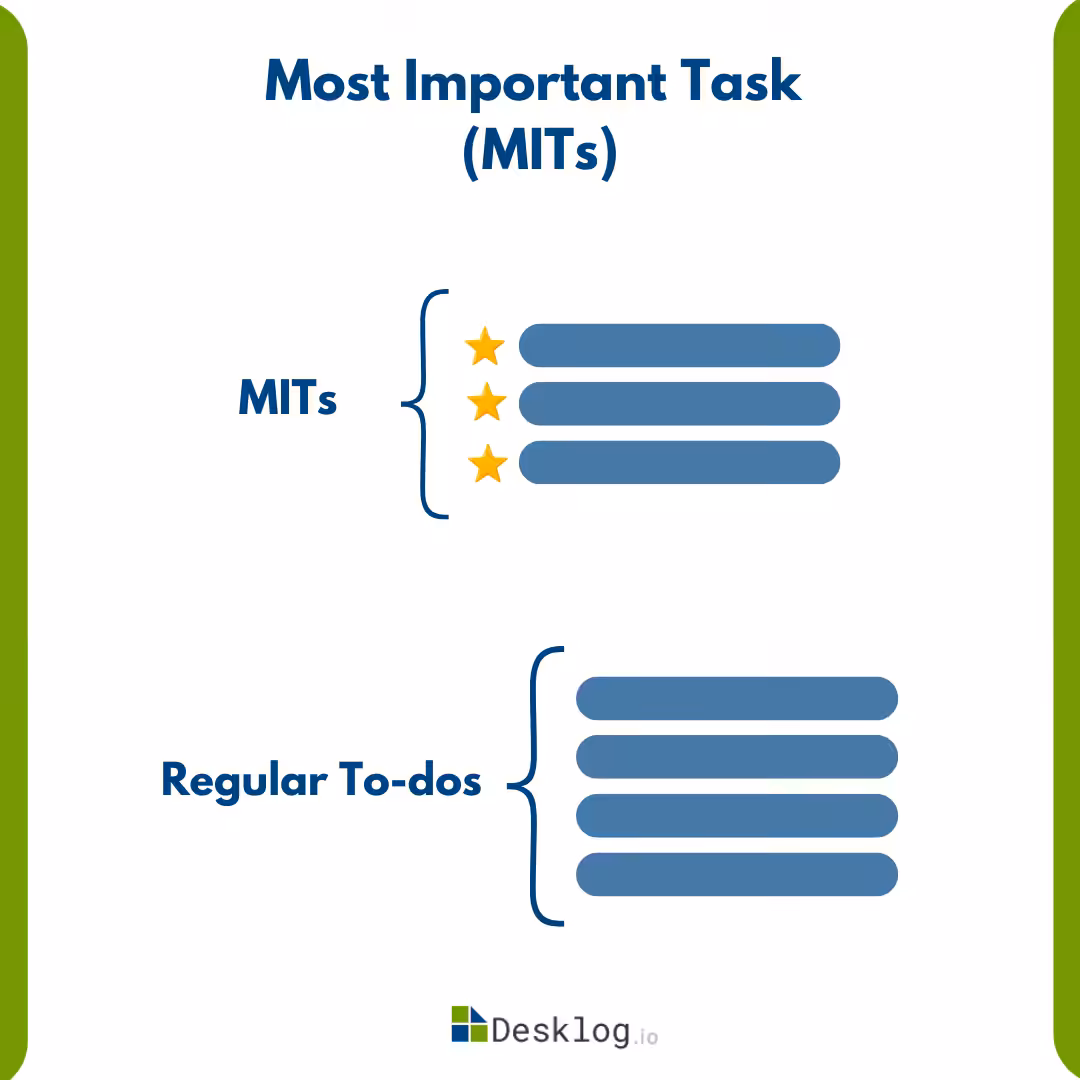 Most Important Task
(MITs)

MITs

Regular To-dos

Desklog.io